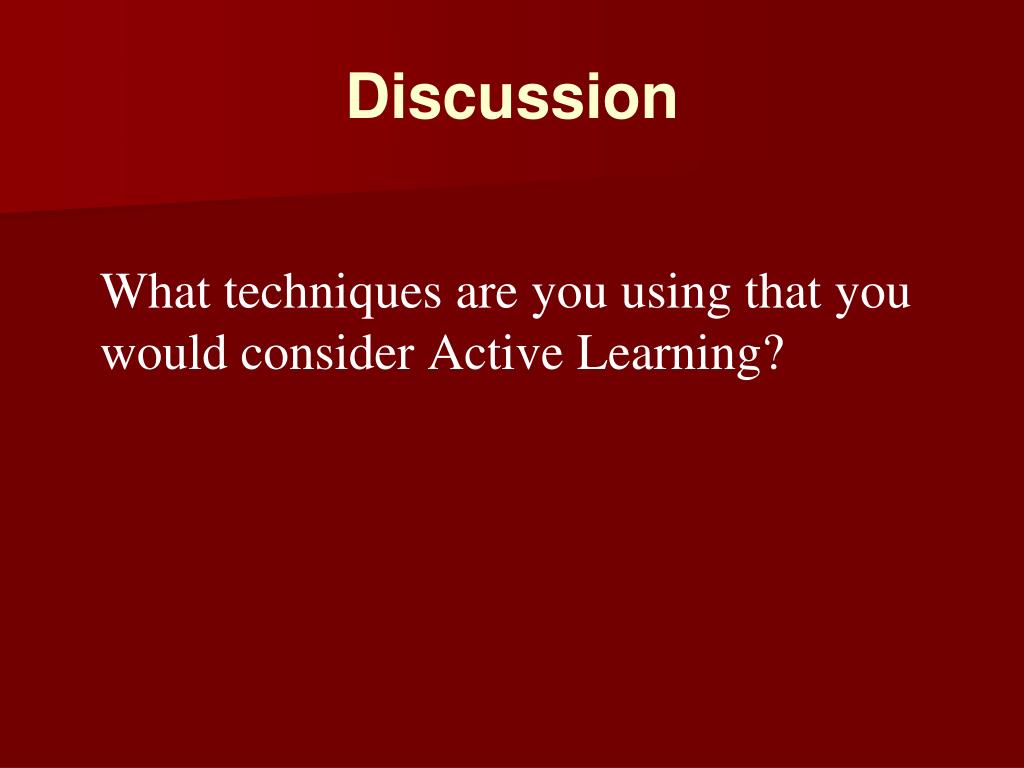 Discussion

What techniques are you using that you would consider Active Learning?